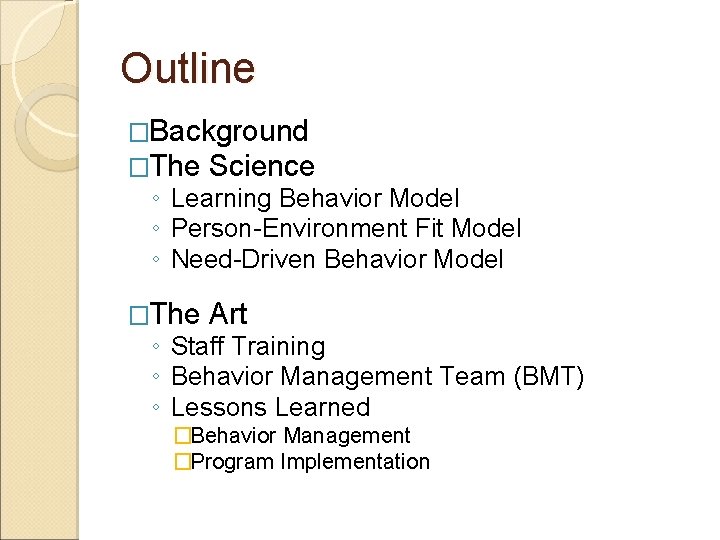 Outline

□Background
□The Science
◦ Learning Behavior Model
◦ Person-Environment Fit Model
◦ Need-Driven Behavior Model

□The Art
◦ Staff Training
◦ Behavior Management Team (BMT)
◦ Lessons Learned
□Behavior Management
□Program Implementation